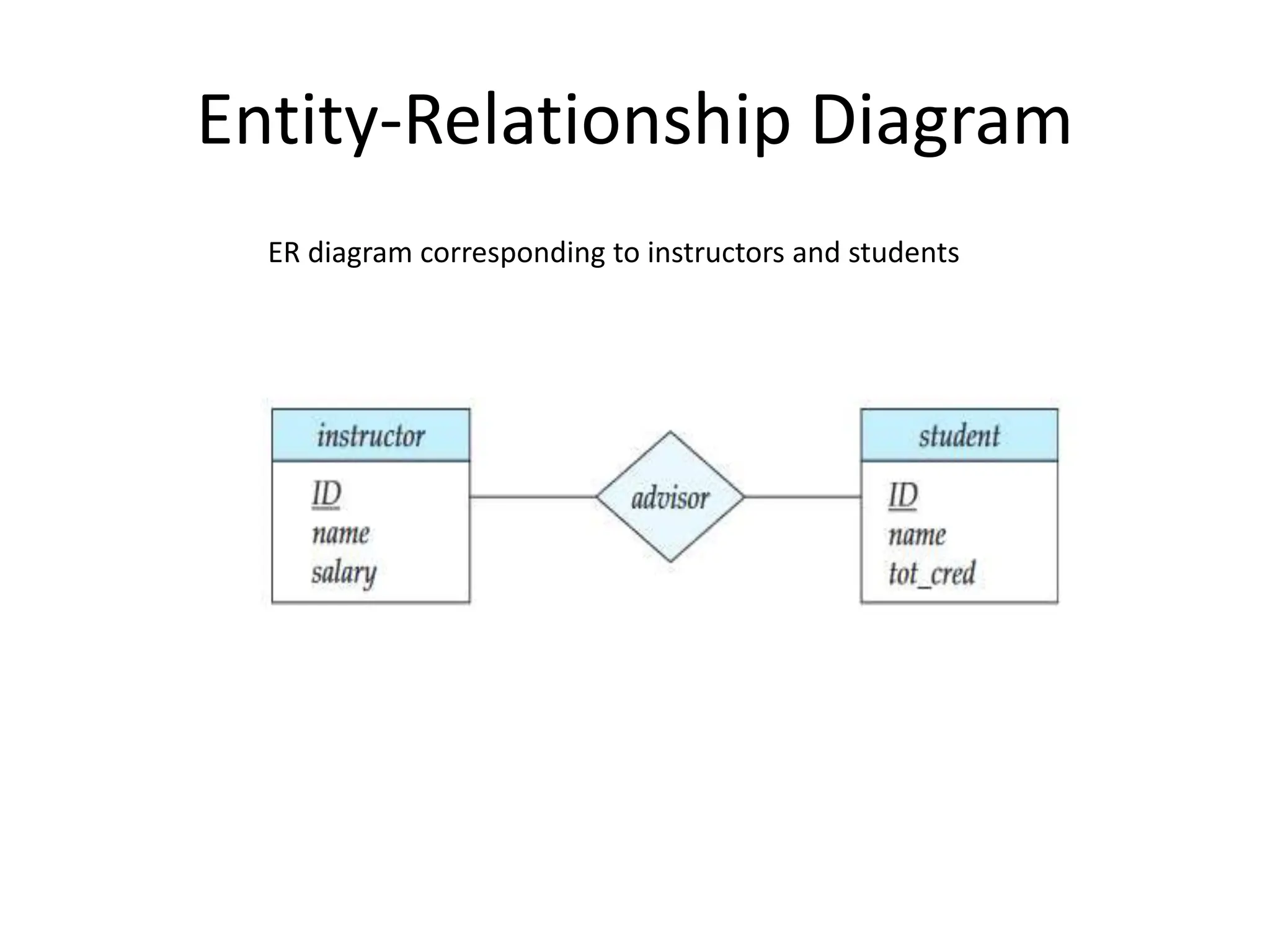 Entity-Relationship Diagram

ER diagram corresponding to instructors and students

instructor
ID
name
salary

advisor

student
ID
name
tot_cred